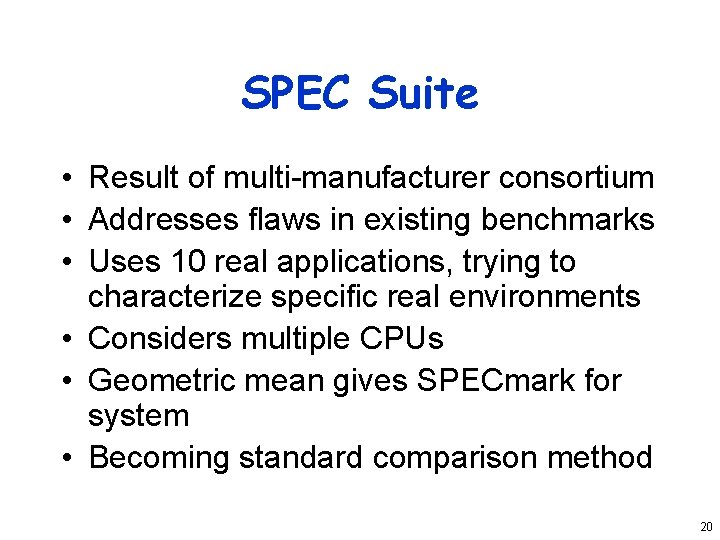 SPEC Suite

• Result of multi-manufacturer consortium
• Addresses flaws in existing benchmarks
• Uses 10 real applications, trying to characterize specific real environments
• Considers multiple CPUs
• Geometric mean gives SPECmark for system
• Becoming standard comparison method

20